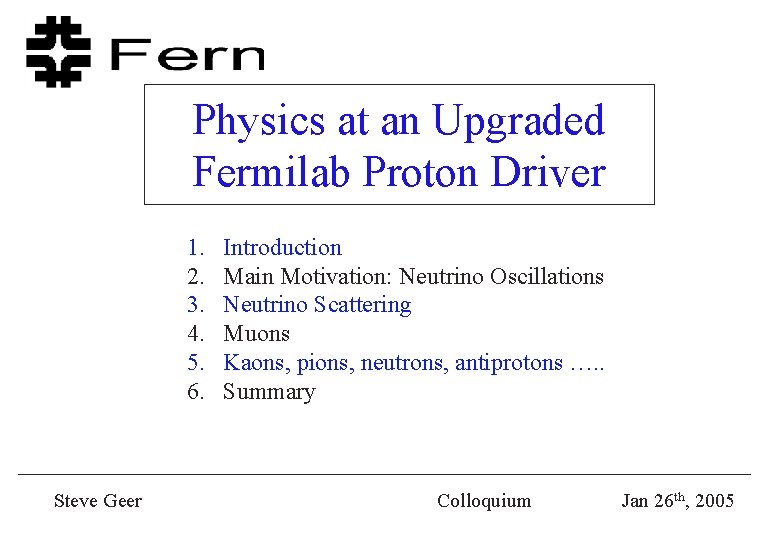 Fern

Physics at an Upgraded Fermilab Proton Driver

1. Introduction
2. Main Motivation: Neutrino Oscillations
3. Neutrino Scattering
4. Muons
5. Kaons, pions, neutrons, antiprotons …..
6. Summary

Steve Geer

Colloquium

Jan 26$^{th}$, 2005